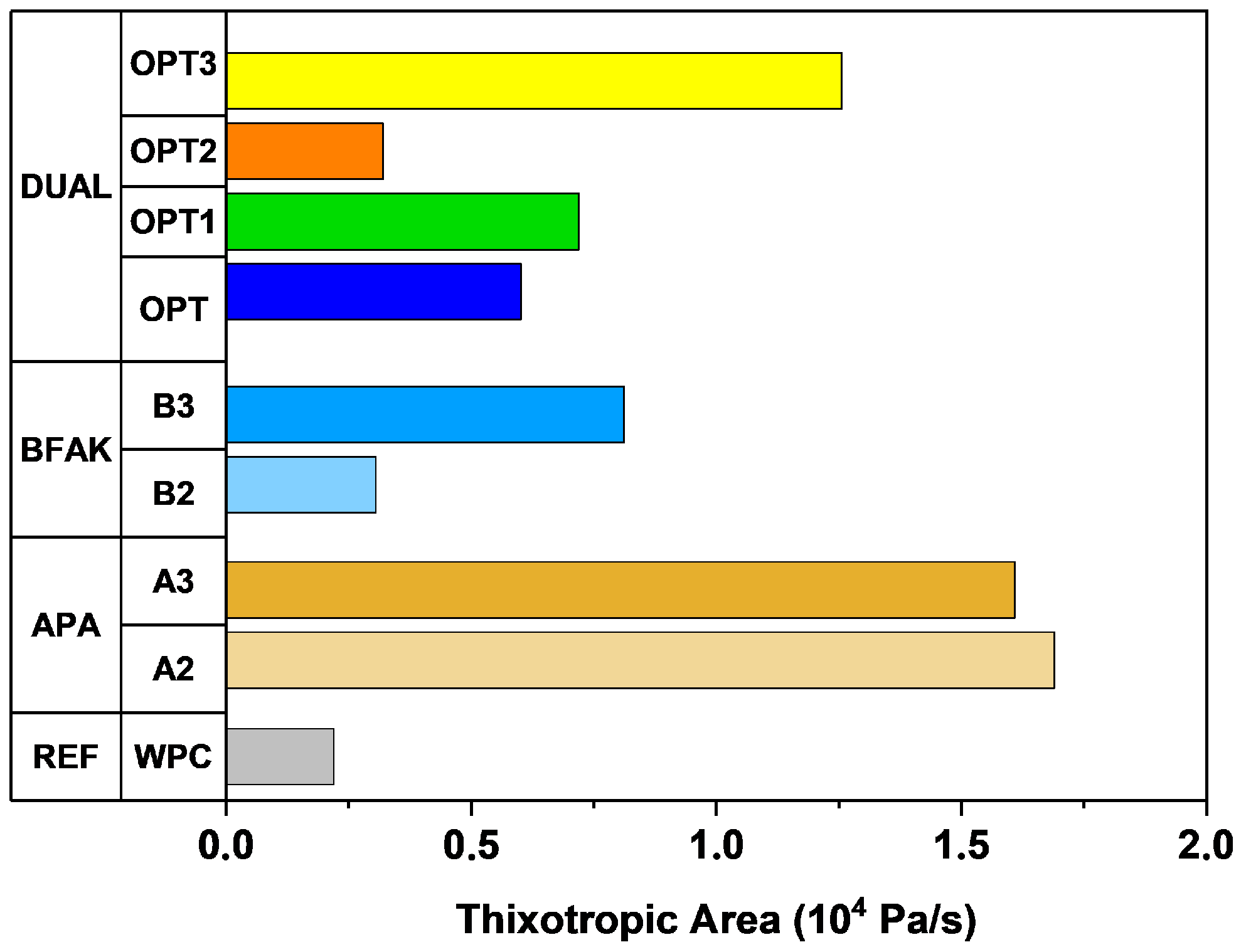 DUAL
OPT3
OPT2
OPT1
OPT
BFAK
B3
B2
APA
A3
A2
REF
WPC

0.0
0.5
1.0
1.5
2.0

Thixotropic Area ($10^4$ Pa/s)